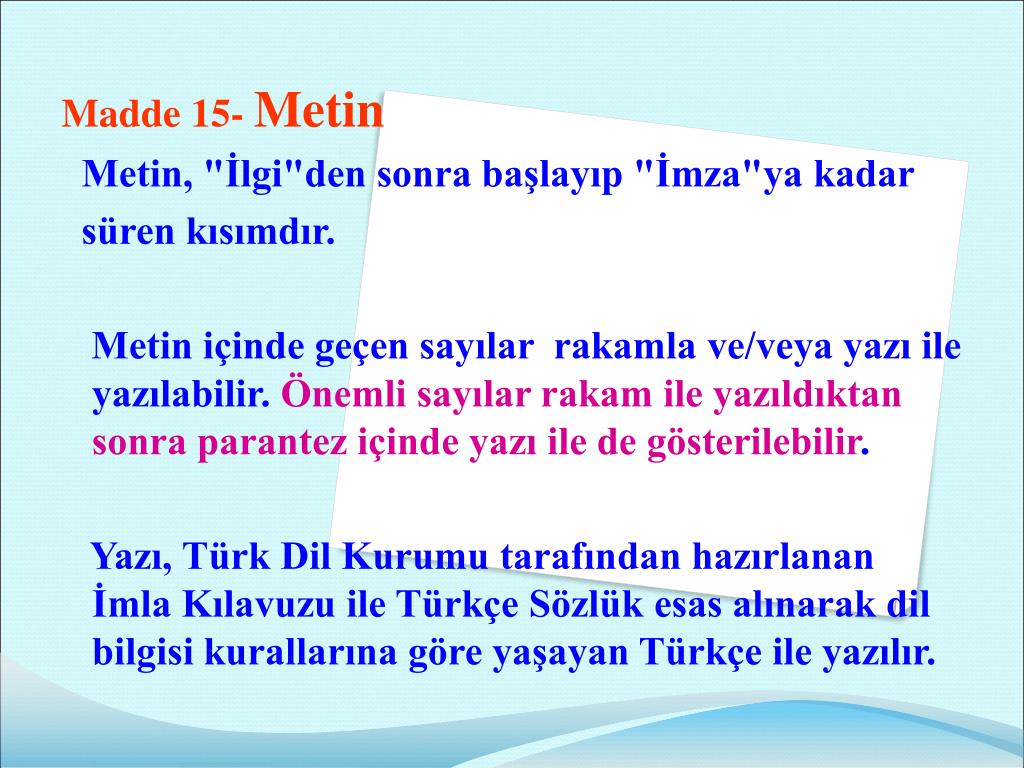 Madde 15- Metin

Metin, "İlgi"den sonra başlayıp "İmza"ya kadar süren kısımdır.

Metin içinde geçen sayılar rakamla ve/veya yazı ile yazılabilir. Önemli sayılar rakam ile yazıldıktan sonra parantez içinde yazı ile de gösterilebilir.

Yazı, Türk Dil Kurumu tarafından hazırlanan İmla Kılavuzu ile Türkçe Sözlük esas alınarak dil bilgisi kurallarına göre yaşayan Türkçe ile yazılır.